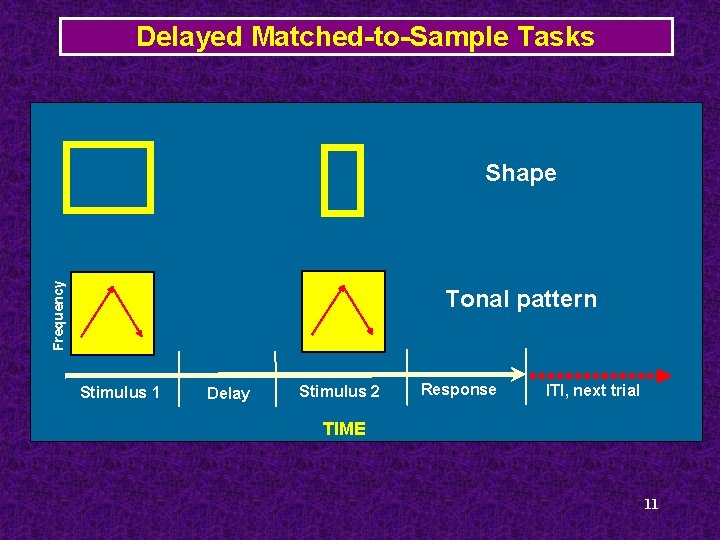 Delayed Matched-to-Sample Tasks

Shape

Frequency

Tonal pattern

Stimulus 1

Delay

Stimulus 2

Response

ITI, next trial

TIME

11